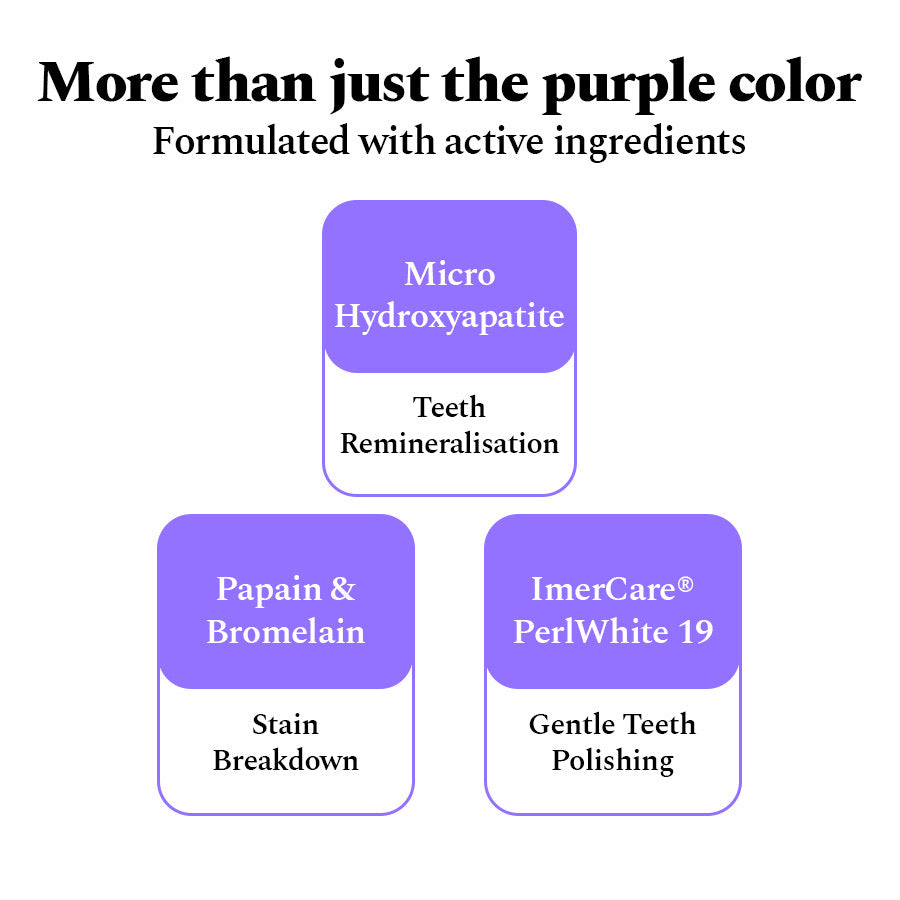 More than just the purple color
Formulated with active ingredients

Micro Hydroxyapatite

Teeth Remineralisation

Papain & Bromelain

Stain Breakdown

ImerCare® PerlWhite 19

Gentle Teeth Polishing